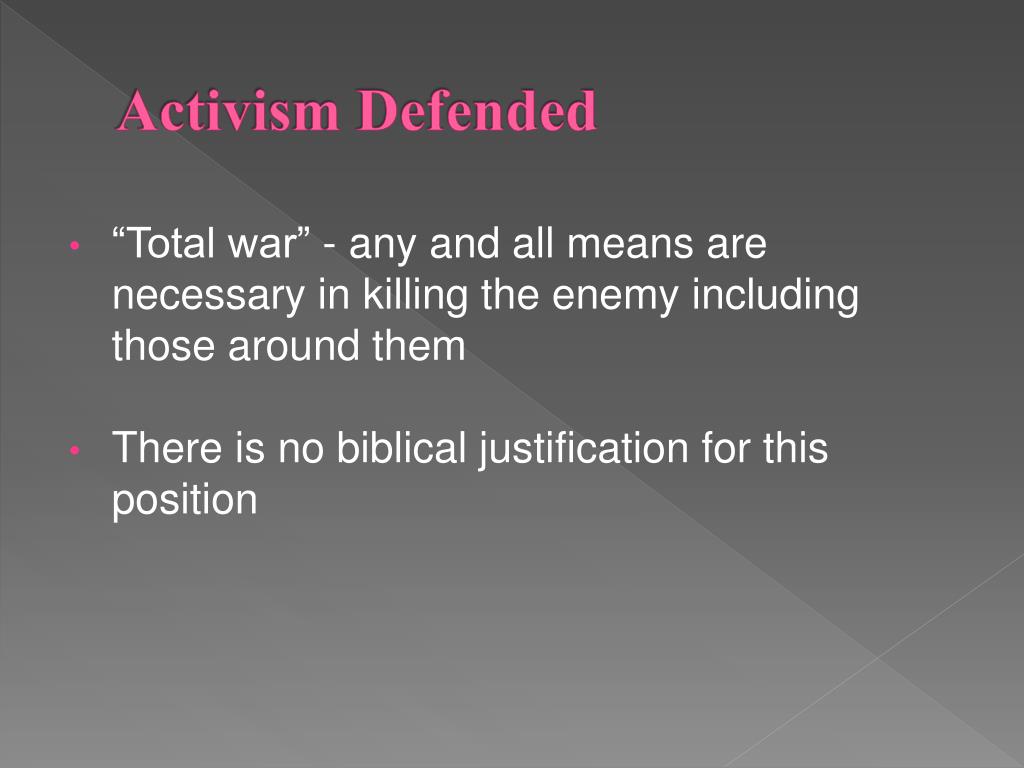 Activism Defended

• “Total war” - any and all means are necessary in killing the enemy including those around them

• There is no biblical justification for this position